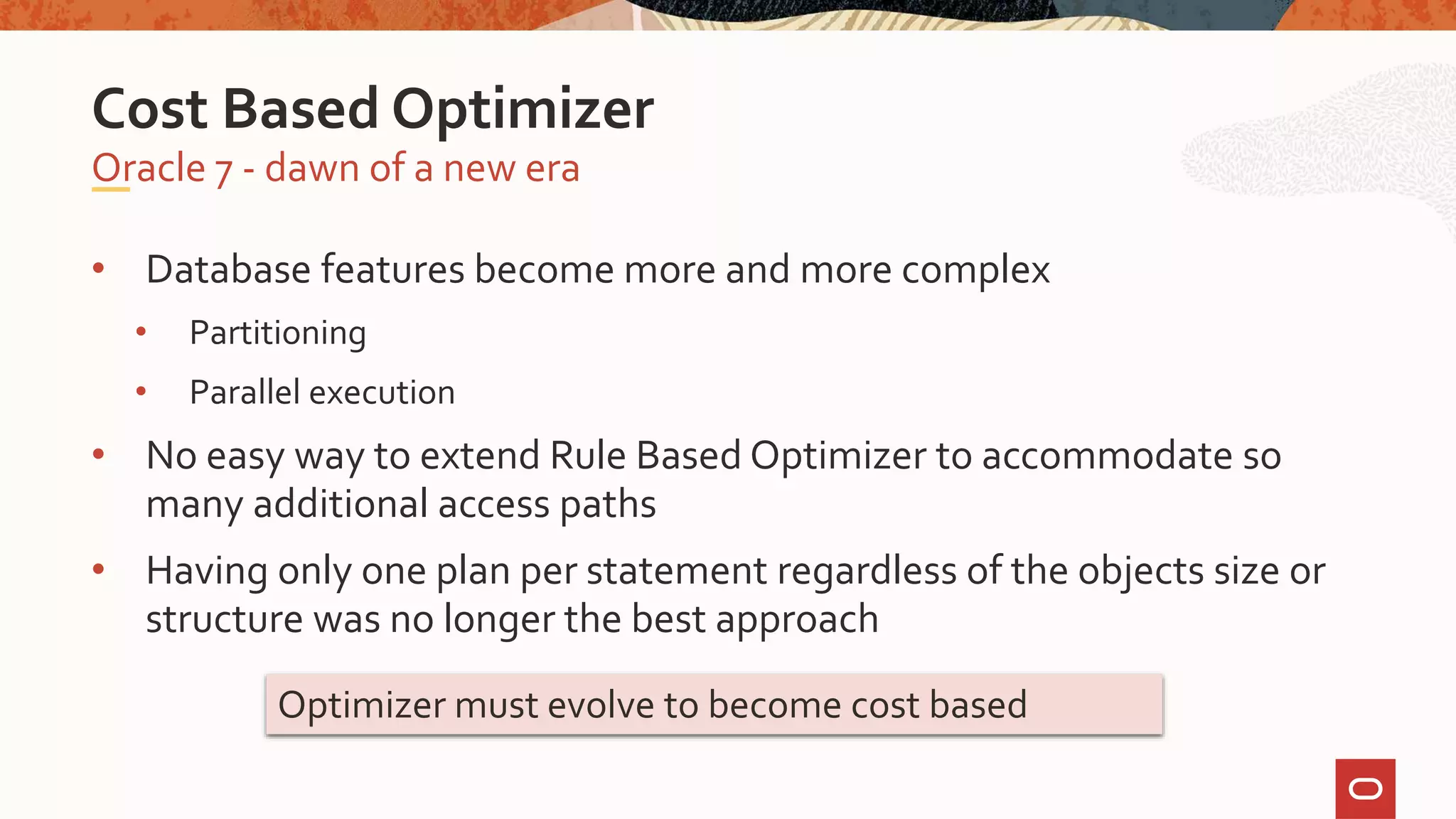 Cost Based Optimizer

Oracle 7 - dawn of a new era

• Database features become more and more complex

  • Partitioning

  • Parallel execution

• No easy way to extend Rule Based Optimizer to accommodate so many additional access paths

• Having only one plan per statement regardless of the objects size or structure was no longer the best approach

Optimizer must evolve to become cost based